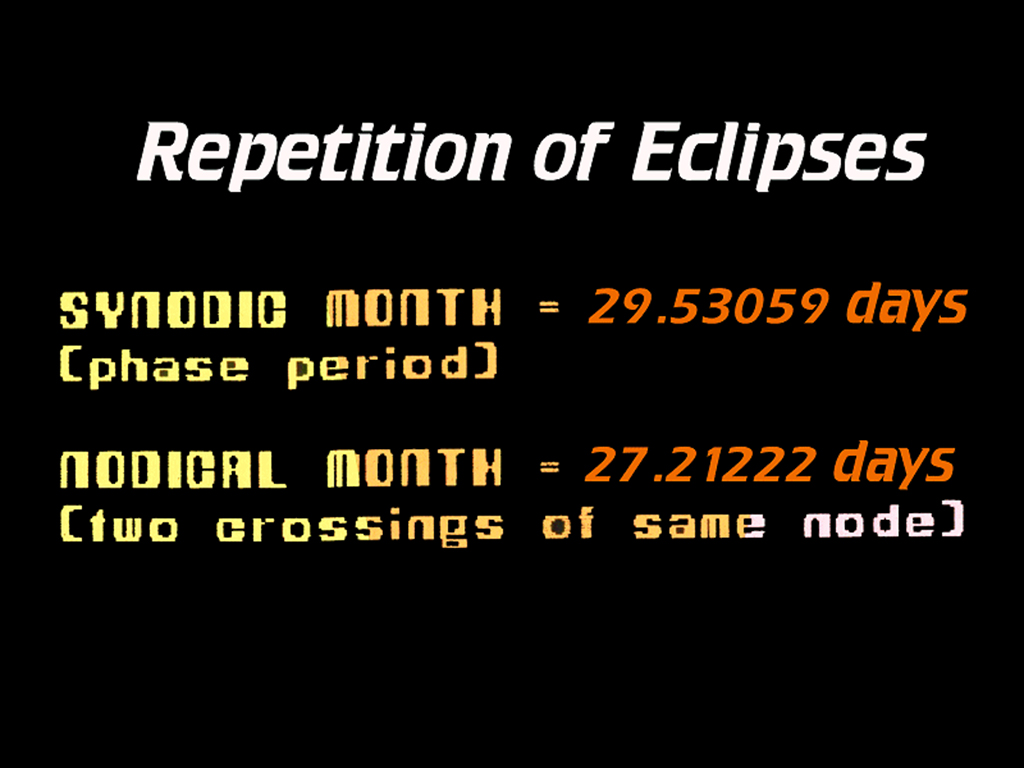 Repetition of Eclipses

SYNODIC MONTH = 29.53059 days
(phase period)

NODICAL MONTH = 27.21222 days
(two crossings of same node)